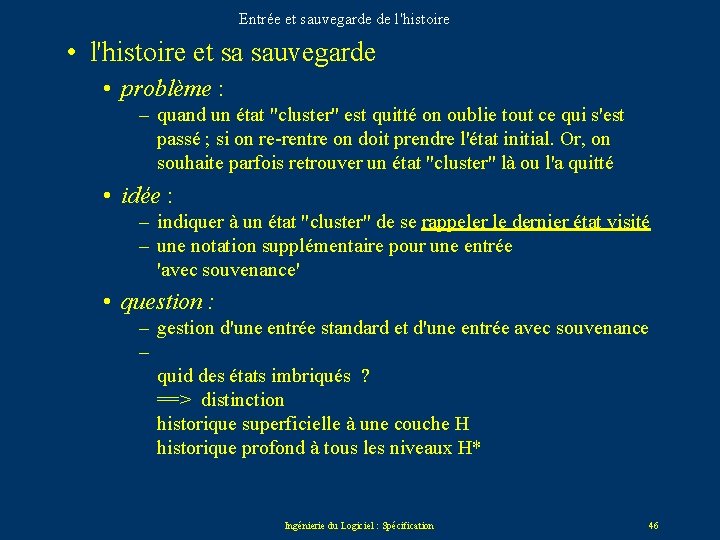 Entrée et sauvegarde de l'histoire

• l'histoire et sa sauvegarde

• problème :

– quand un état "cluster" est quitté on oublie tout ce qui s'est passé ; si on re-rentre on doit prendre l'état initial. Or, on souhaite parfois retrouver un état "cluster" là ou l'a quitté

• idée :

– indiquer à un état "cluster" de se rappeler le dernier état visité

– une notation supplémentaire pour une entrée 'avec souvenance'

• question :

– gestion d'une entrée standard et d'une entrée avec souvenance

–

quid des états imbriqués ?

==> distinction

historique superficielle à une couche H

historique profond à tous les niveaux H*

Ingénierie du Logiciel : Spécification

46